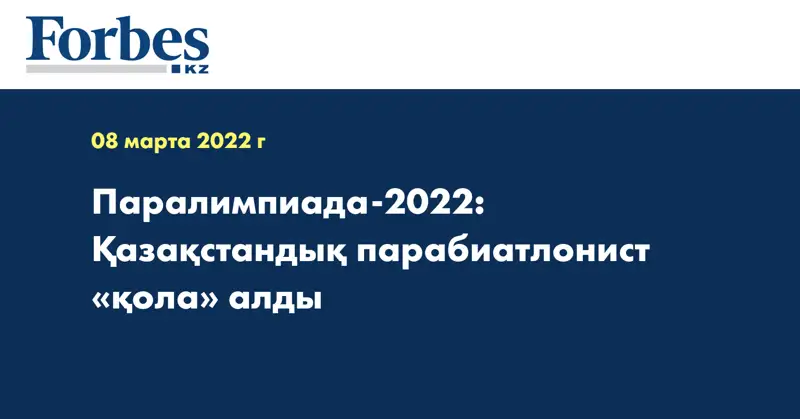 Forbes
KZ

08 марта 2022 г

Паралимпиада-2022: Қазақстандық парабиатлонист «қола» алды